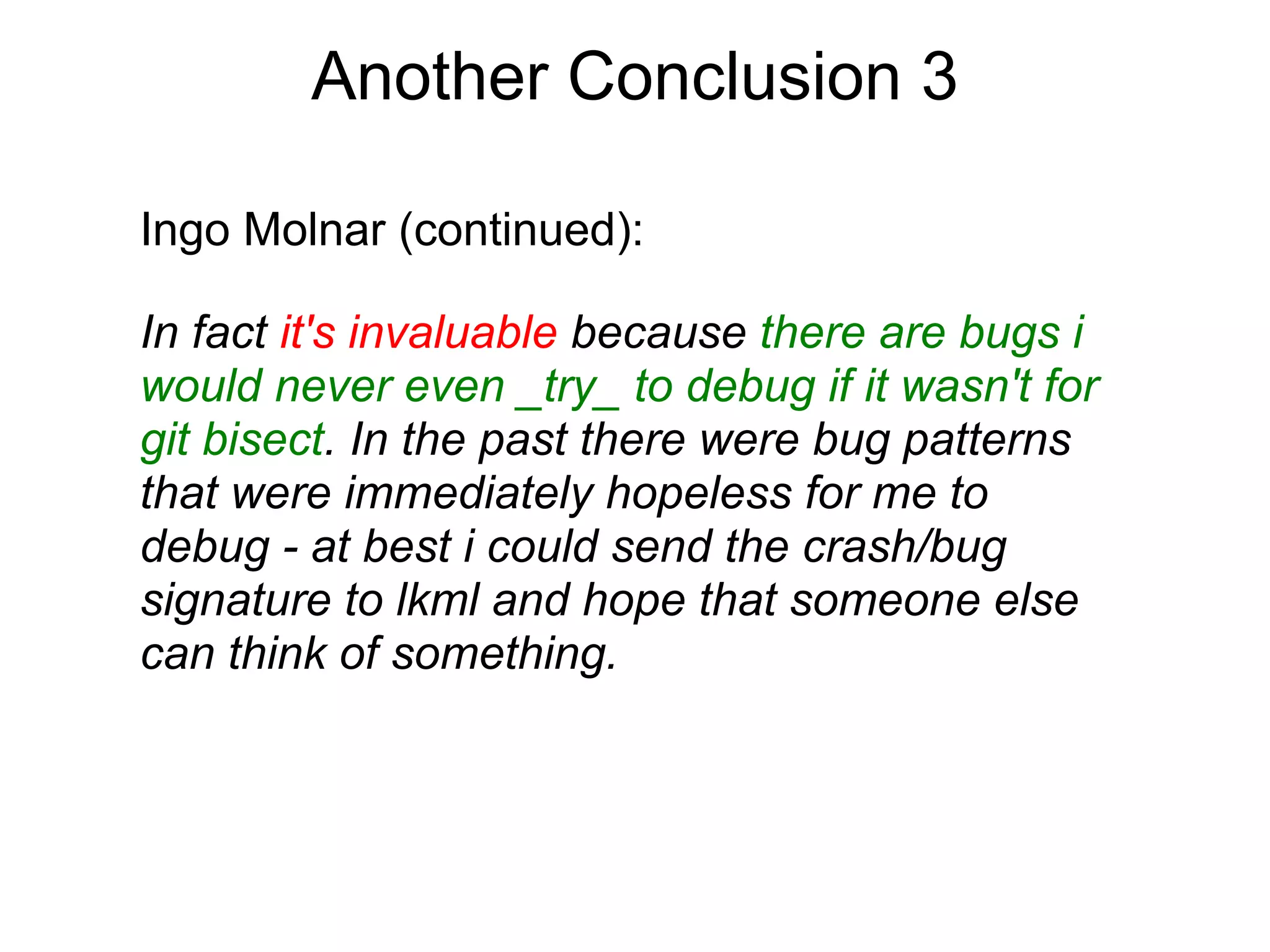 Another Conclusion 3

Ingo Molnar (continued):

In fact it's invaluable because there are bugs i would never even _try_ to debug if it wasn't for git bisect. In the past there were bug patterns that were immediately hopeless for me to debug - at best i could send the crash/bug signature to lkml and hope that someone else can think of something.